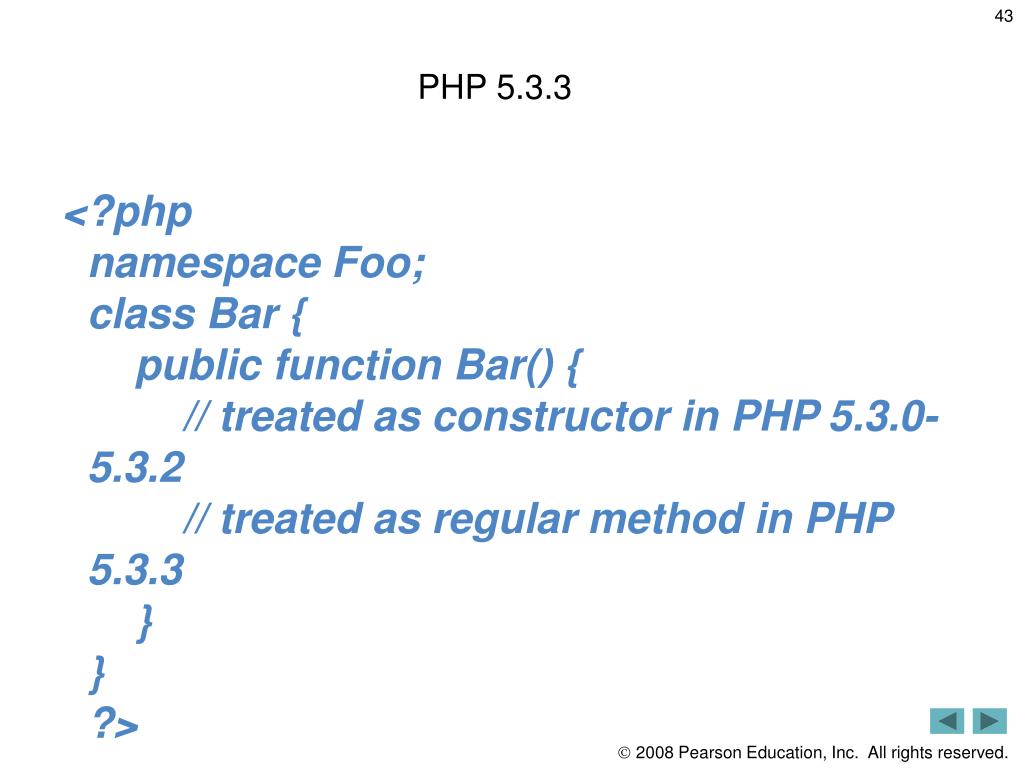 43

PHP 5.3.3

<?php
namespace Foo;
class Bar {
public function Bar() {
// treated as constructor in PHP 5.3.0-5.3.2
// treated as regular method in PHP 5.3.3
}
}
?>

© 2008 Pearson Education, Inc. All rights reserved.